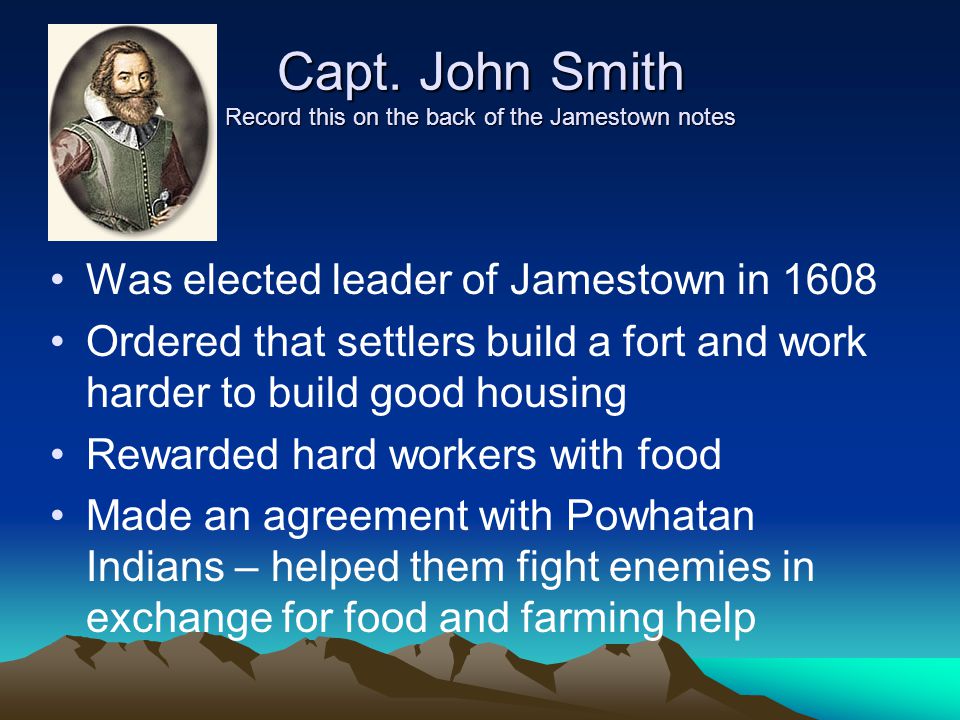 Capt. John Smith
Record this on the back of the Jamestown notes

• Was elected leader of Jamestown in 1608
• Ordered that settlers build a fort and work harder to build good housing
• Rewarded hard workers with food
• Made an agreement with Powhatan Indians – helped them fight enemies in exchange for food and farming help